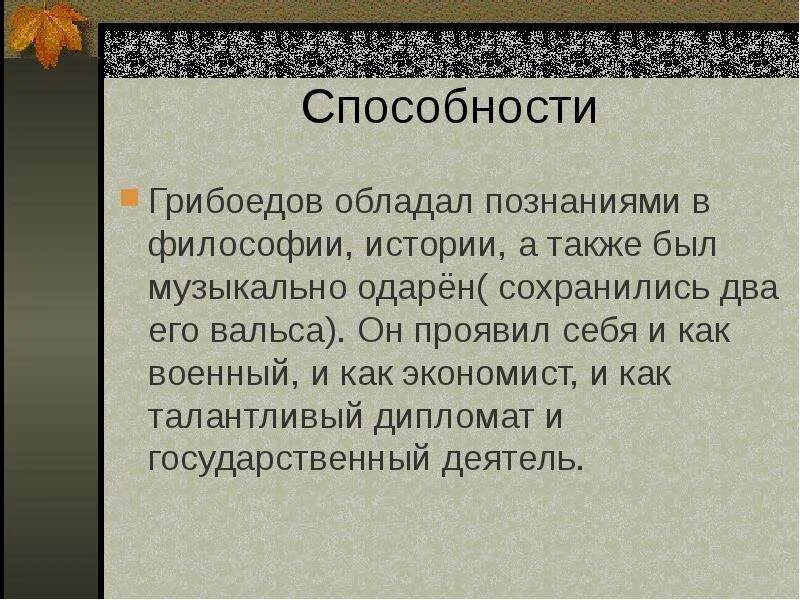 Способности

Грибоедов обладал познаниями в философии, истории, а также был музыкально одарён( сохранились два его вальса). Он проявил себя и как военный, и как экономист, и как талантливый дипломат и государственный деятель.